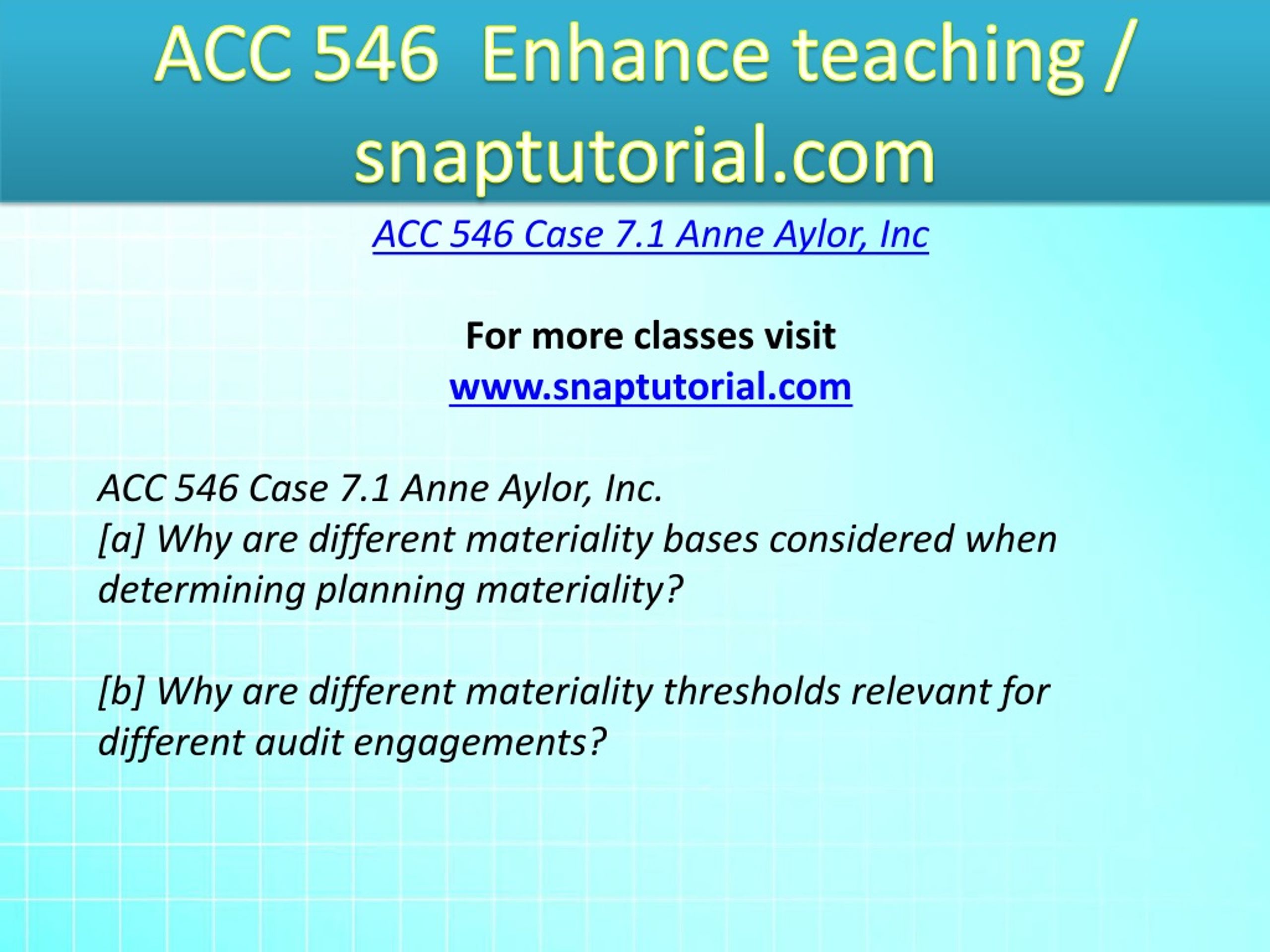 ACC 546 Enhance teaching / snaptutorial.com

ACC 546 Case 7.1 Anne Aylor, Inc

For more classes visit
www.snaptutorial.com

ACC 546 Case 7.1 Anne Aylor, Inc.
[a] Why are different materiality bases considered when determining planning materiality?

[b] Why are different materiality thresholds relevant for different audit engagements?